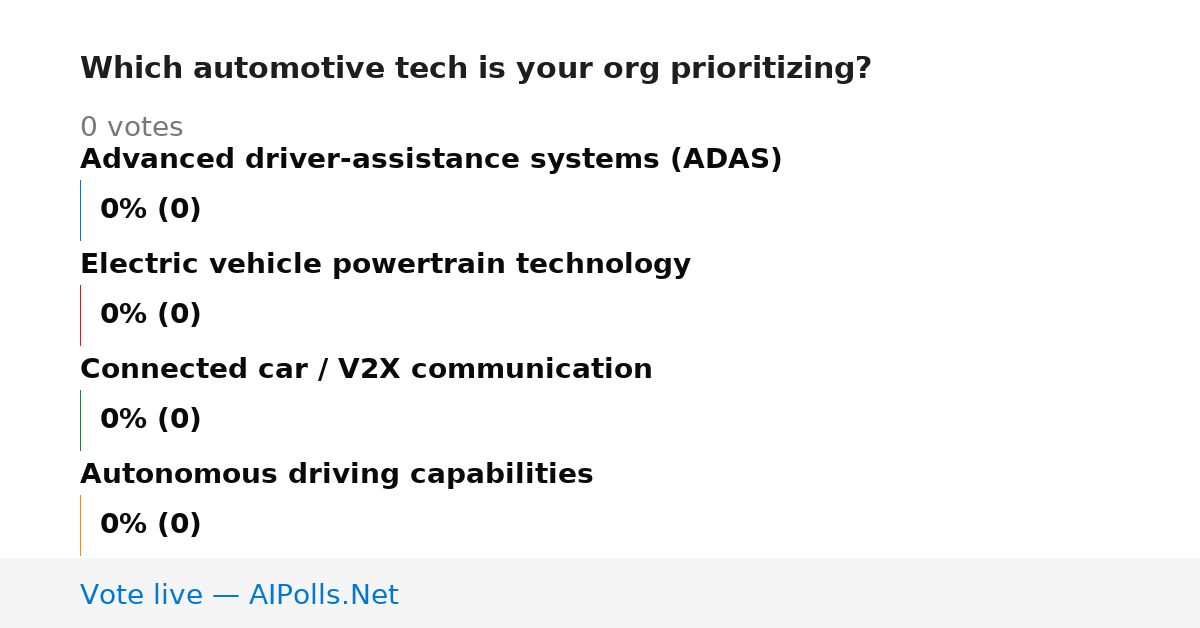 Which automotive tech is your org prioritizing?

0 votes

Advanced driver-assistance systems (ADAS)

0% (0)

Electric vehicle powertrain technology

0% (0)

Connected car / V2X communication

0% (0)

Autonomous driving capabilities

0% (0)

Vote live — AIPolls.Net